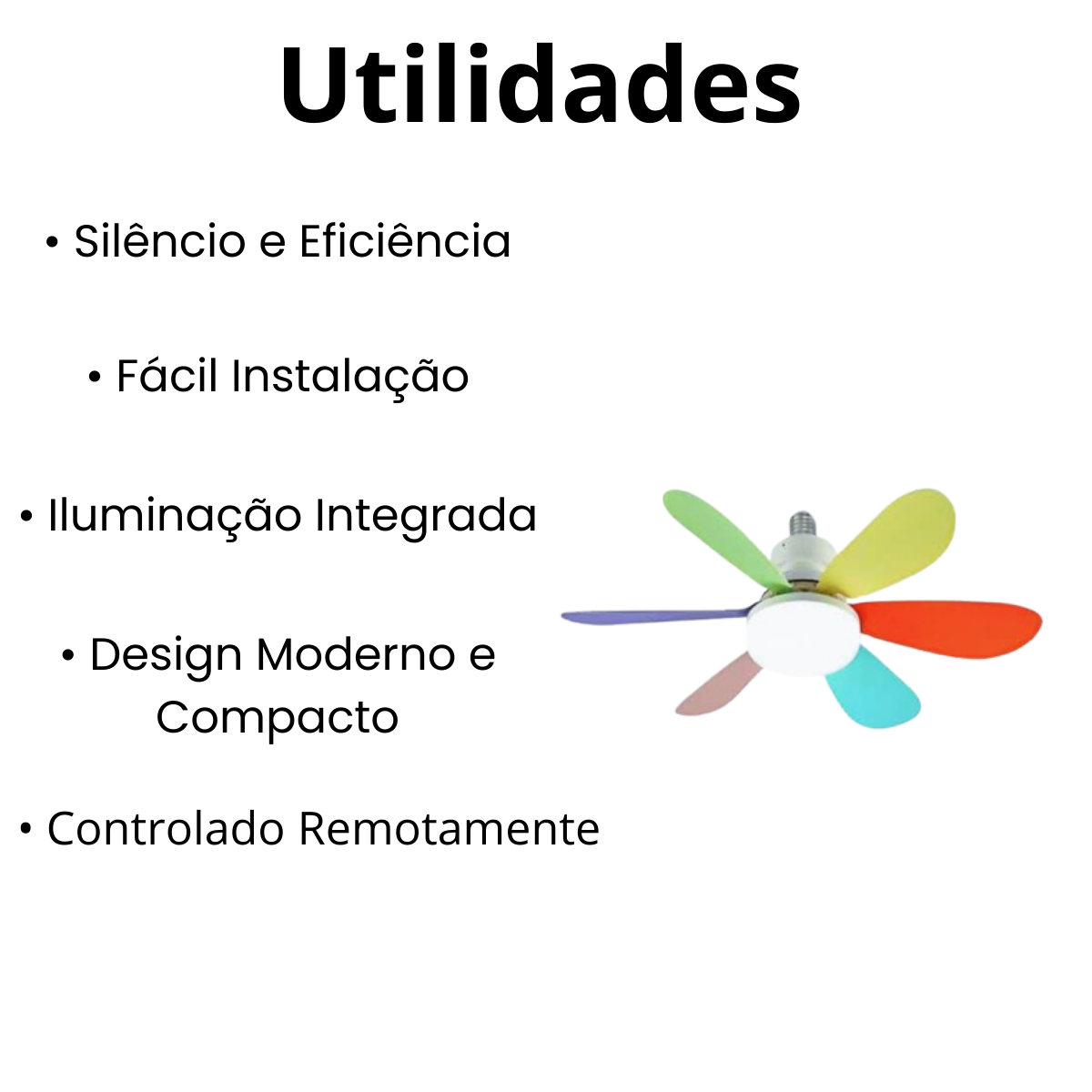 Utilidades

• Silêncio e Eficiência

• Fácil Instalação

• Iluminação Integrada

• Design Moderno e Compacto

• Controlado Remotamente